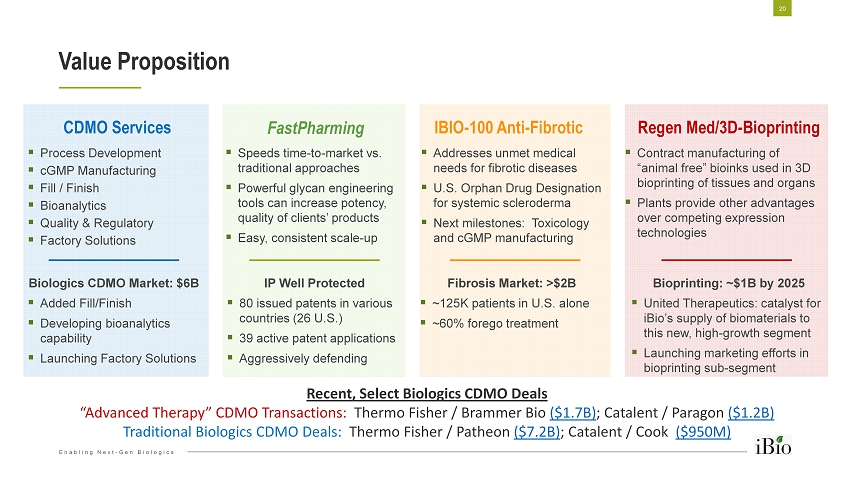 20

Value Proposition

CDMO Services

- Process Development
- cGMP Manufacturing
- Fill / Finish
- Bioanalytics
- Quality & Regulatory
- Factory Solutions

Biologics CDMO Market: $6B

- Added Fill/Finish
- Developing bioanalytics capability
- Launching Factory Solutions

FastPharming

- Speeds time-to-market vs. traditional approaches
- Powerful glycan engineering tools can increase potency, quality of clients' products
- Easy, consistent scale-up

IP Well Protected

- 80 issued patents in various countries (26 U.S.)
- 39 active patent applications
- Aggressively defending

IBIO-100 Anti-Fibrotic

- Addresses unmet medical needs for fibrotic diseases
- U.S. Orphan Drug Designation for systemic scleroderma
- Next milestones: Toxicology and cGMP manufacturing

Fibrosis Market: >$2B

- ~125K patients in U.S. alone
- ~60% forego treatment

Regen Med/3D-Bioprinting

- Contract manufacturing of "animal free" bioinks used in 3D bioprinting of tissues and organs
- Plants provide other advantages over competing expression technologies

Bioprinting: ~$1B by 2025

- United Therapeutics: catalyst for iBio's supply of biomaterials to this new, high-growth segment
- Launching marketing efforts in bioprinting sub-segment

Recent, Select Biologics CDMO Deals

"Advanced Therapy" CDMO Transactions: Thermo Fisher / Brammer Bio ($1.7B); Catalent / Paragon ($1.2B)

Traditional Biologics CDMO Deals: Thermo Fisher / Patheon ($7.2B); Catalent / Cook ($950M)

Enabling Next-Gen Biologics

iBio